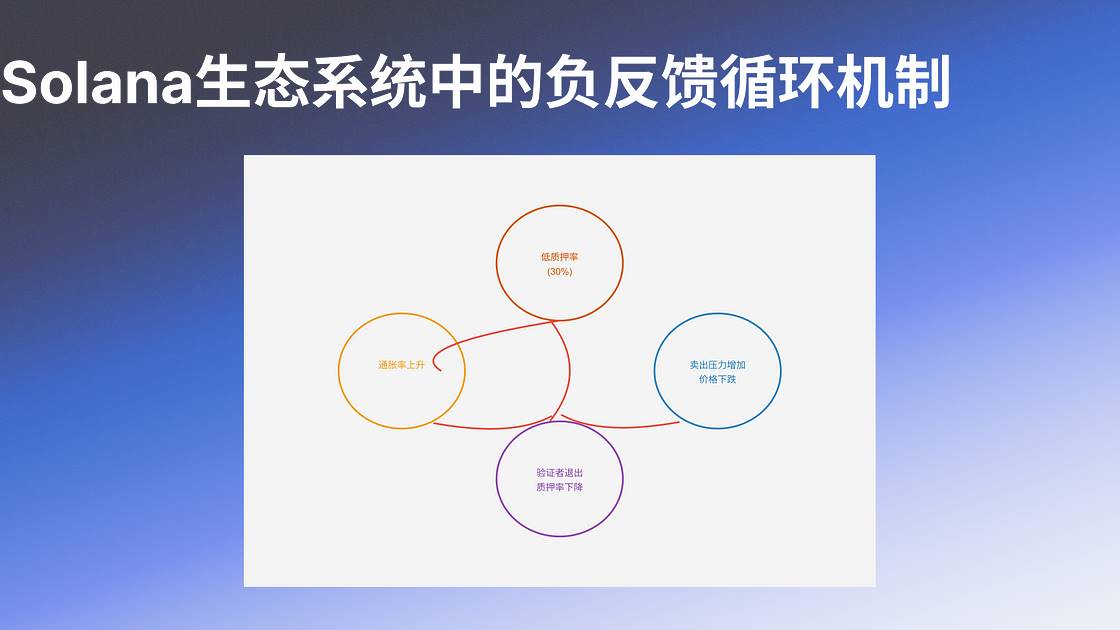 Solana生态系统中的负反馈循环机制

低质押率
(30%)

通胀率上升

卖出压力增加
价格下跌

验证者退出
质押率下降